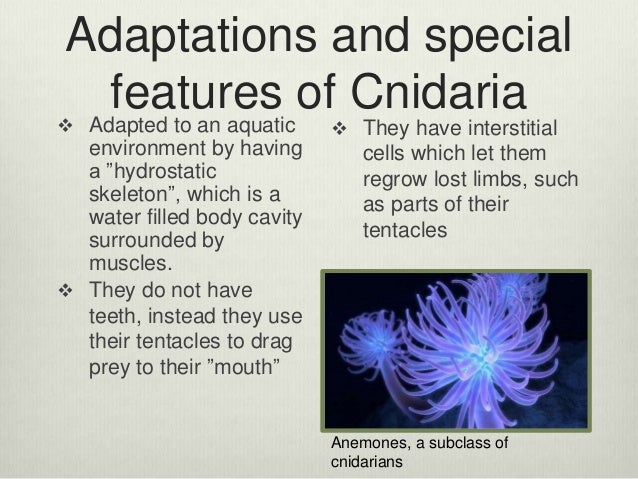 Adaptations and special features of Cnidaria

❖ Adapted to an aquatic environment by having a ”hydrostatic skeleton”, which is a water filled body cavity surrounded by muscles.

❖ They do not have teeth, instead they use their tentacles to drag prey to their ”mouth”

❖ They have interstitial cells which let them regrow lost limbs, such as parts of their tentacles

Anemones, a subclass of cnidarians